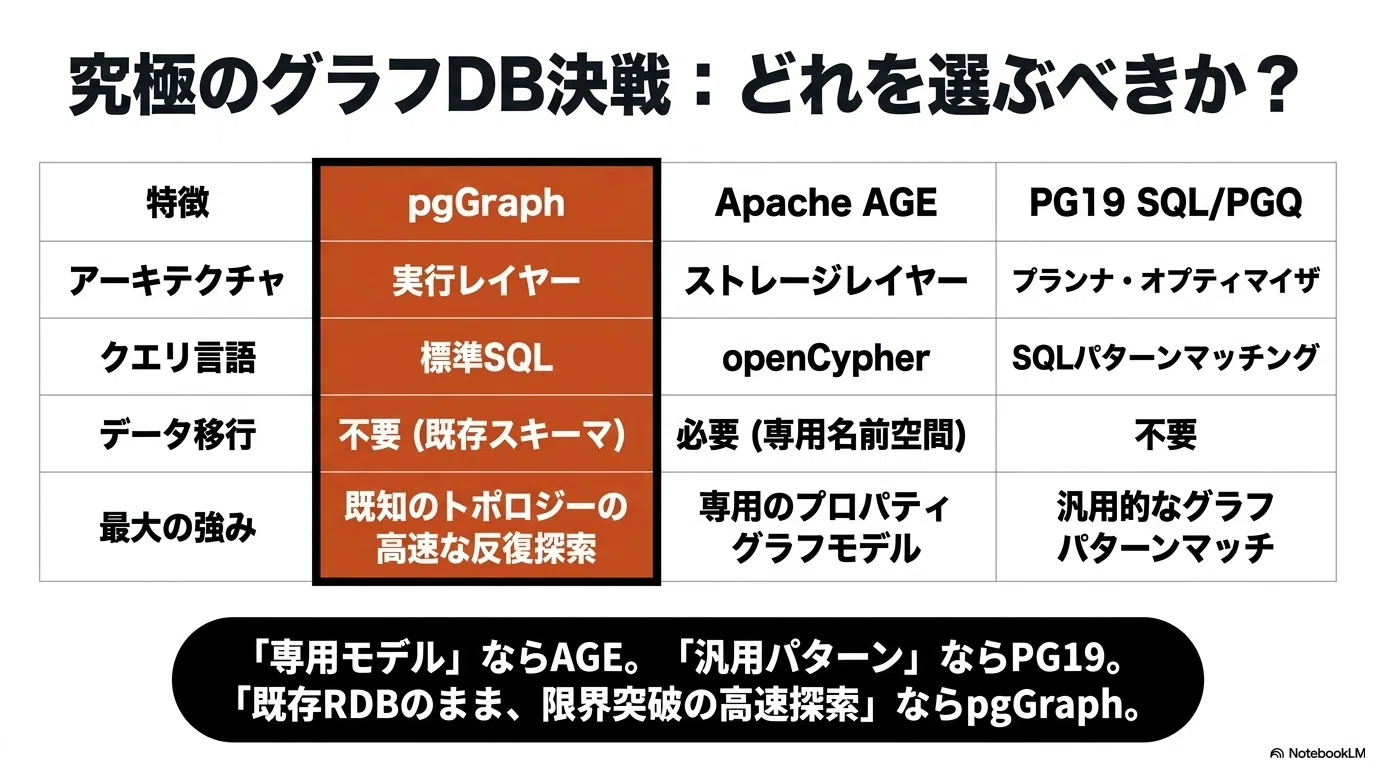 究極のグラフDB決戦：どれを選ぶべきか？

| 特徴 | pgGraph | Apache AGE | PG19 SQL/PGQ |
|---|---|---|---|
| アーキテクチャ | 実行レイヤー | ストレージレイヤー | プランナ・オプティマイザ |
| クエリ言語 | 標準SQL | openCypher | SQLパターンマッチング |
| データ移行 | 不要 (既存スキーマ) | 必要 (専用名前空間) | 不要 |
| 最大の強み | 既知のトポロジーの高速な反復探索 | 専用のプロパティグラフモデル | 汎用的なグラフパターンマッチ |

「専用モデル」ならAGE。「汎用パターン」ならPG19。
「既存RDBのまま、限界突破の高速探索」ならpgGraph。

NotebookLM